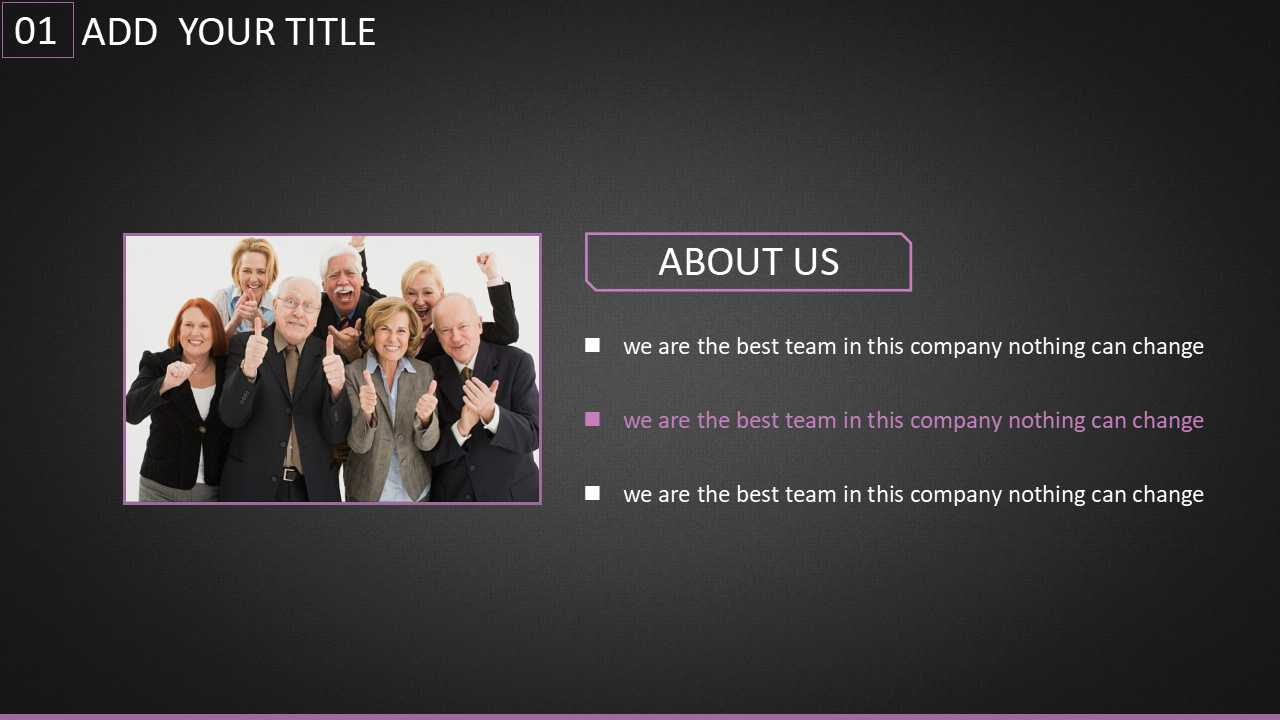 01 ADD YOUR TITLE

ABOUT US

we are the best team in this company nothing can change

we are the best team in this company nothing can change

we are the best team in this company nothing can change